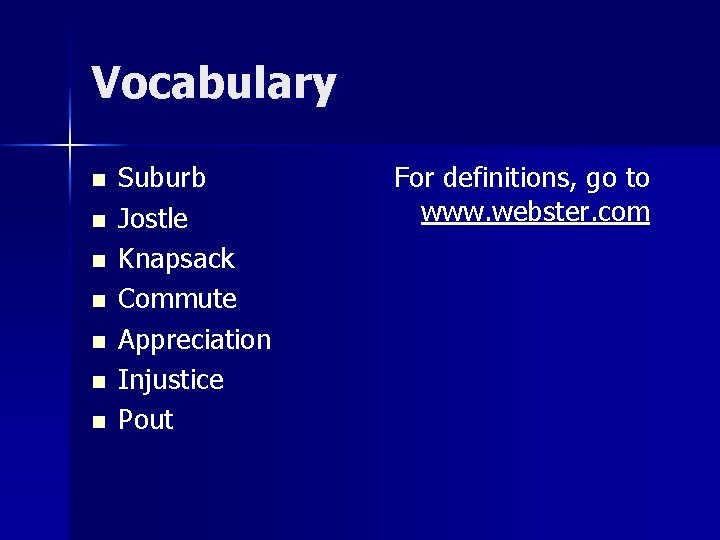 Vocabulary

- Suburb
- Jostle
- Knapsack
- Commute
- Appreciation
- Injustice
- Pout

For definitions, go to www.webster.com